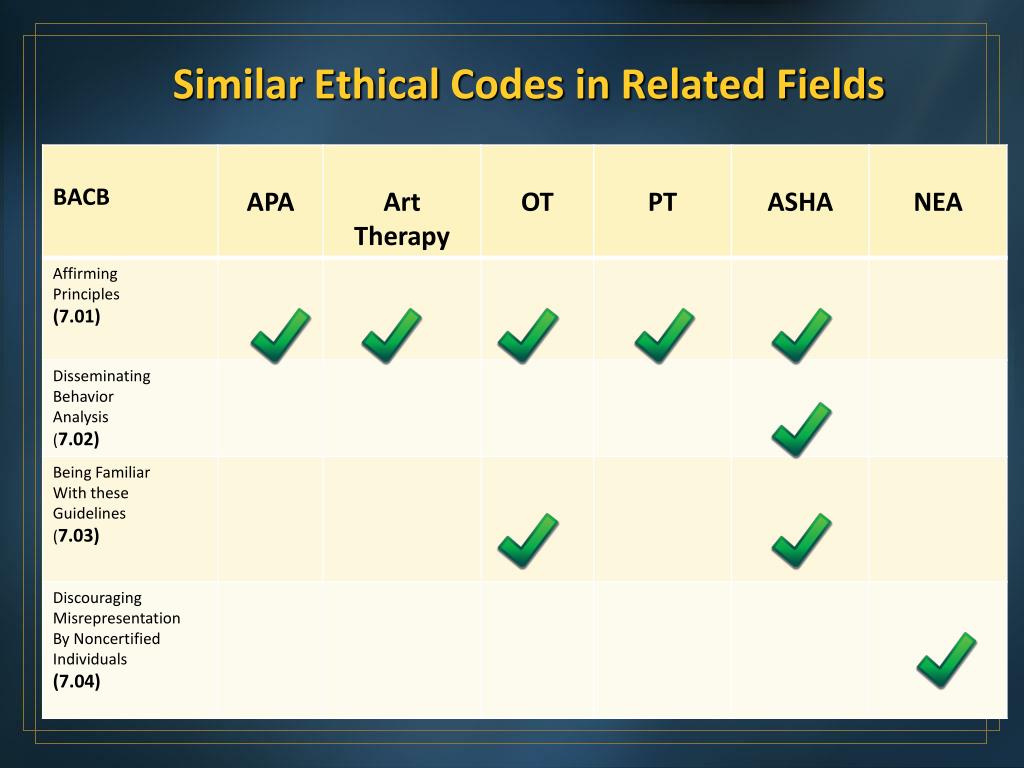 Similar Ethical Codes in Related Fields

| BACB | APA | Art Therapy | OT | PT | ASHA | NEA |
|---|---|---|---|---|---|---|
| Affirming Principles (7.01) | ✓ | ✓ | ✓ | ✓ | ✓ | |
| Disseminating Behavior Analysis (7.02) | | | | | ✓ | |
| Being Familiar With these Guidelines (7.03) | | | ✓ | | ✓ | |
| Discouraging Misrepresentation By Noncertified Individuals (7.04) | | | | | | ✓ |